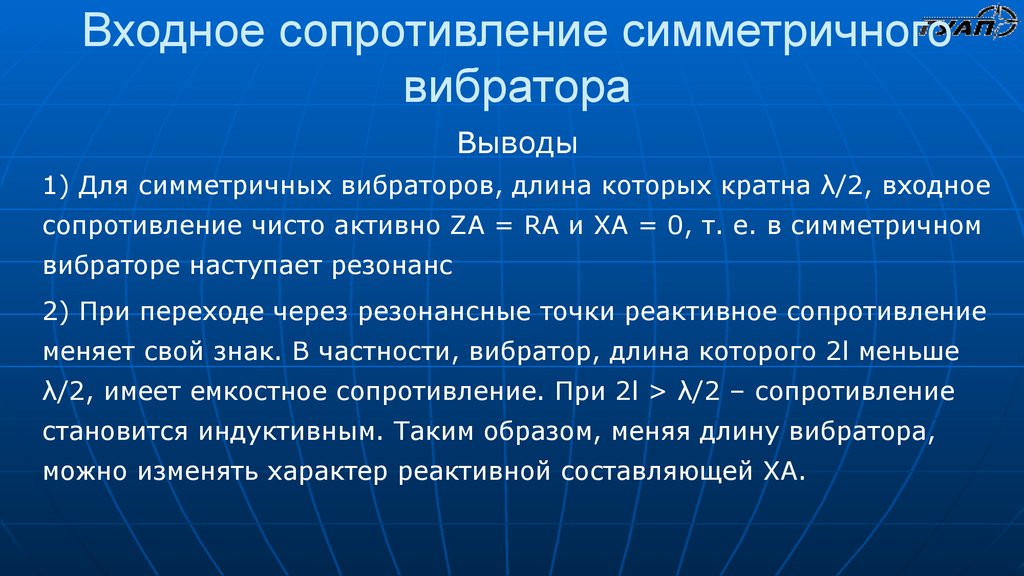 Входное сопротивление симметричного вибратора

ГУАП

Выводы

1) Для симметричных вибраторов, длина которых кратна λ/2, входное сопротивление чисто активно ZA = RA и XA = 0, т. е. в симметричном вибраторе наступает резонанс

2) При переходе через резонансные точки реактивное сопротивление меняет свой знак. В частности, вибратор, длина которого 2l меньше λ/2, имеет емкостное сопротивление. При 2l > λ/2 – сопротивление становится индуктивным. Таким образом, меняя длину вибратора, можно изменять характер реактивной составляющей XA.